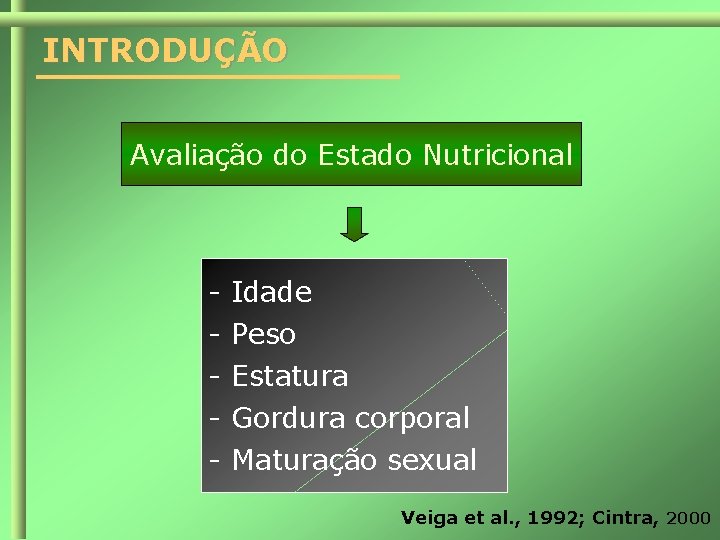 INTRODUÇÃO

Avaliação do Estado Nutricional

- Idade
- Peso
- Estatura
- Gordura corporal
- Maturação sexual

Veiga et al., 1992; Cintra, 2000